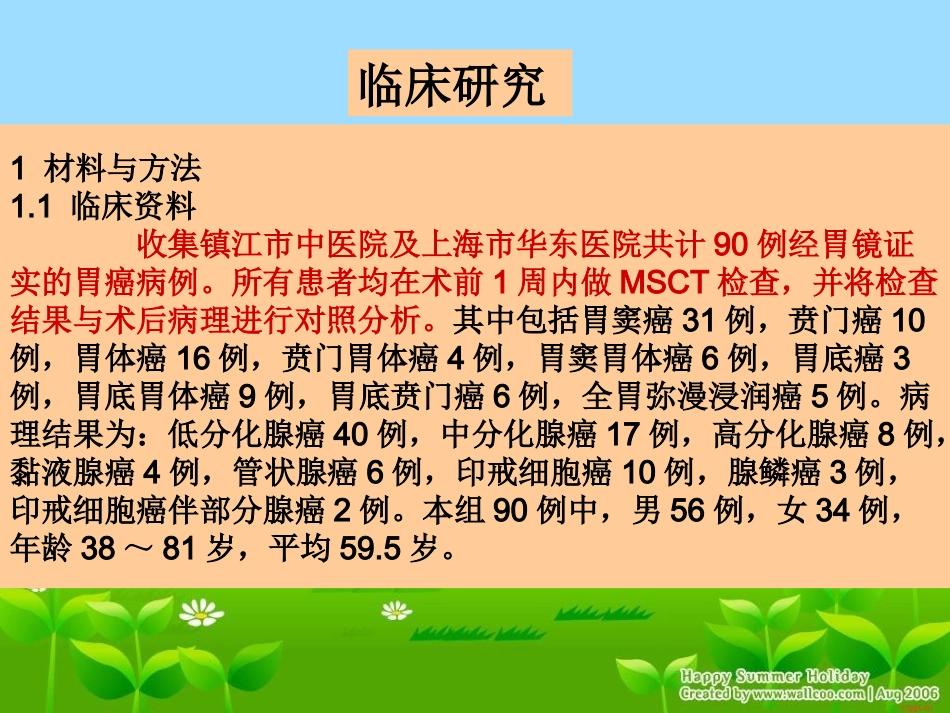 临床研究

1 材料与方法
1.1 临床资料

收集镇江市中医院及上海市华东医院共计 90 例经胃镜证实的胃癌病例。所有患者均在术前 1 周内做 MSCT 检查，并将检查结果与术后病理进行对照分析。其中包括胃窦癌 31 例，贲门癌 10 例，胃体癌 16 例，贲门胃体癌 4 例，胃窦胃体癌 6 例，胃底癌 3 例，胃底胃体癌 9 例，胃底贲门癌 6 例，全胃弥漫浸润癌 5 例。病理结果为：低分化腺癌 40 例，中分化腺癌 17 例，高分化腺癌 8 例，黏液腺癌 4 例，管状腺癌 6 例，印戒细胞癌 10 例，腺鳞癌 3 例，印戒细胞癌伴部分腺癌 2 例。本组 90 例中，男 56 例，女 34 例，年龄 38 ～ 81 岁，平均 59.5 岁。

Happy Summer Holiday
Created by www.wallcoo.com | Aug 2006